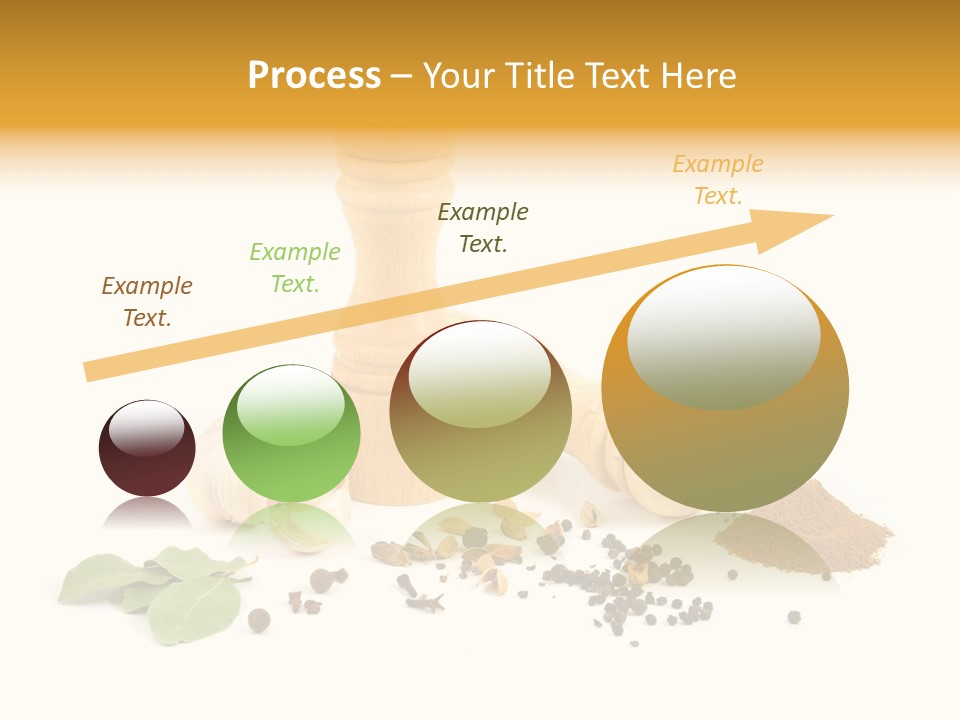 Process – Your Title Text Here

Example Text.

Example Text.

Example Text.

Example Text.